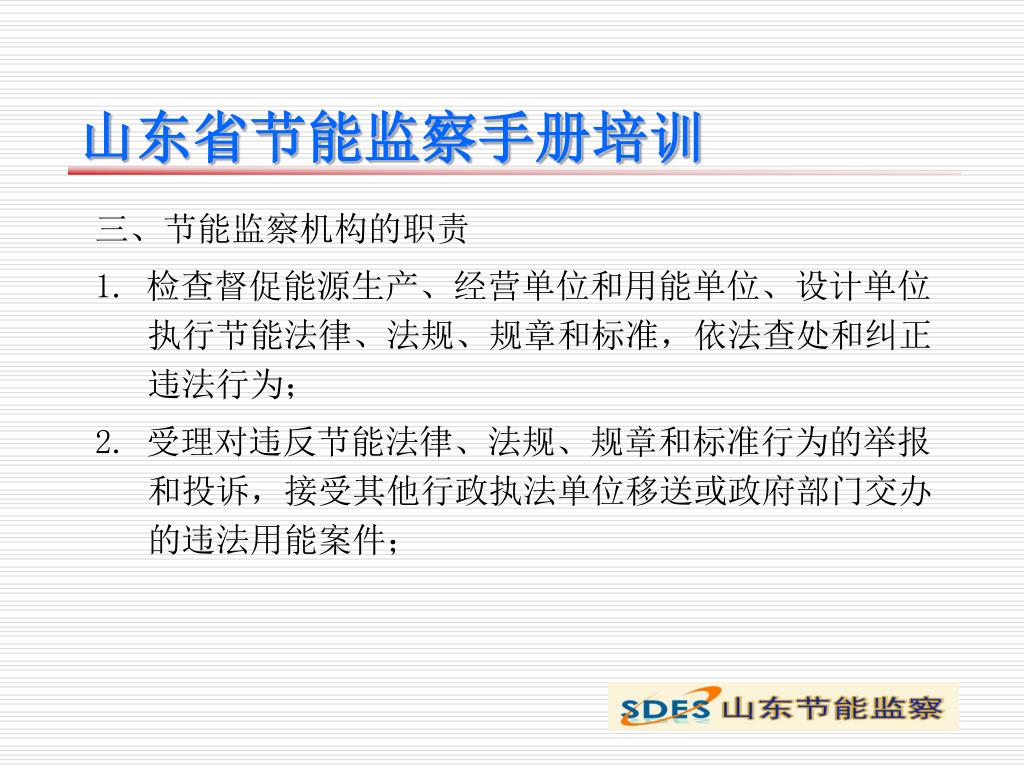 山东省节能监察手册培训

三、节能监察机构的职责

1. 检查督促能源生产、经营单位和用能单位、设计单位执行节能法律、法规、规章和标准，依法查处和纠正违法行为；

2. 受理对违反节能法律、法规、规章和标准行为的举报和投诉，接受其他行政执法单位移送或政府部门交办的违法用能案件；

SDES 山东节能监察